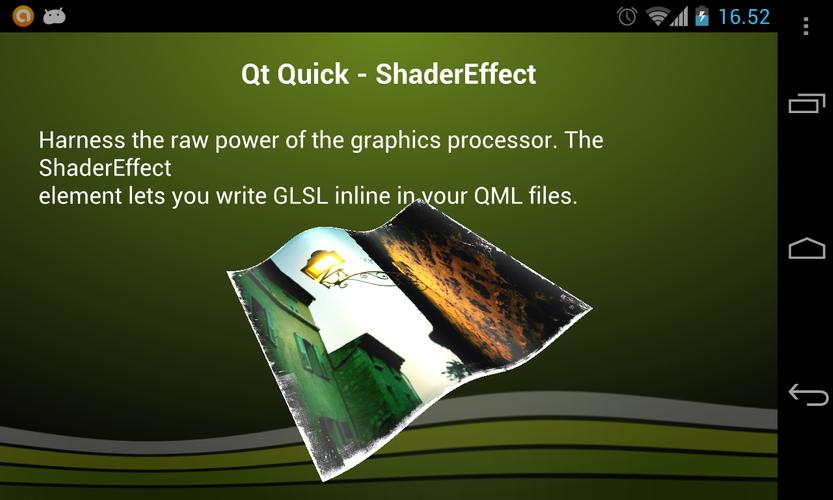 16.52

Qt Quick - ShaderEffect

Harness the raw power of the graphics processor. The ShaderEffect
element lets you write GLSL inline in your QML files.